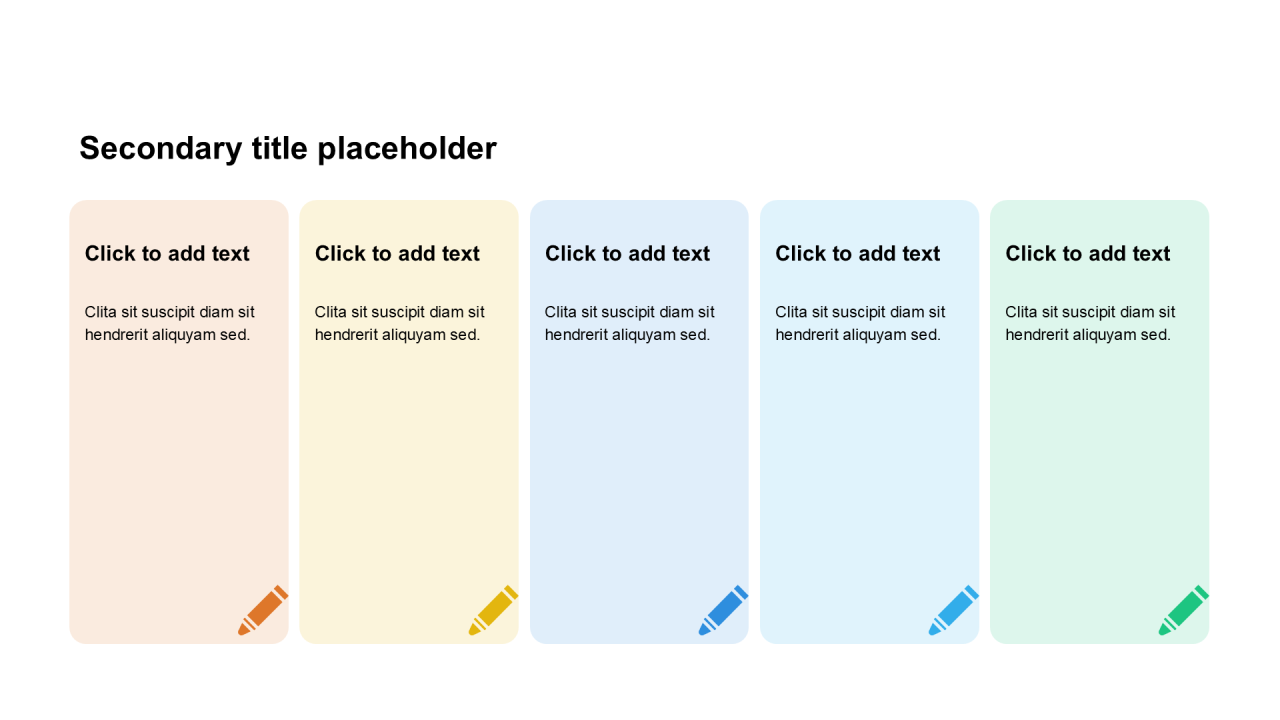 Secondary title placeholder

Click to add text

Clita sit suscipit diam sit hendrerit aliquyam sed.

Click to add text

Clita sit suscipit diam sit hendrerit aliquyam sed.

Click to add text

Clita sit suscipit diam sit hendrerit aliquyam sed.

Click to add text

Clita sit suscipit diam sit hendrerit aliquyam sed.

Click to add text

Clita sit suscipit diam sit hendrerit aliquyam sed.